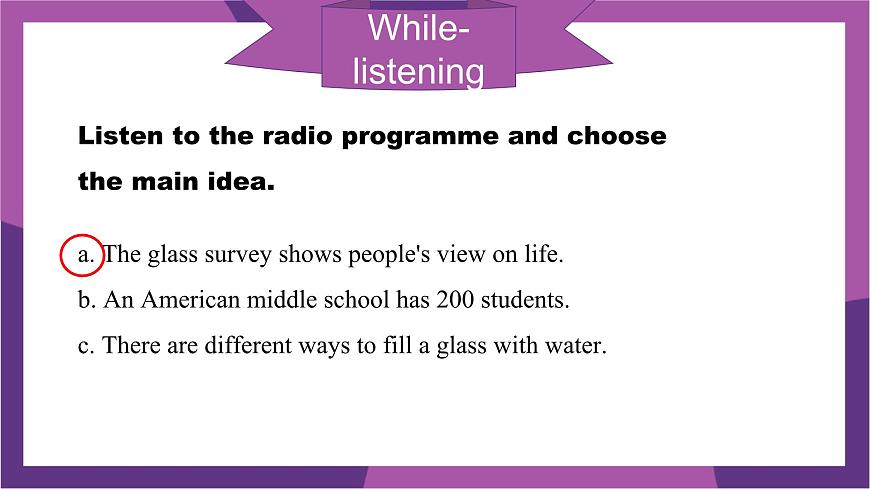 While-listening

Listen to the radio programme and choose the main idea.

a. The glass survey shows people's view on life.

b. An American middle school has 200 students.

c. There are different ways to fill a glass with water.